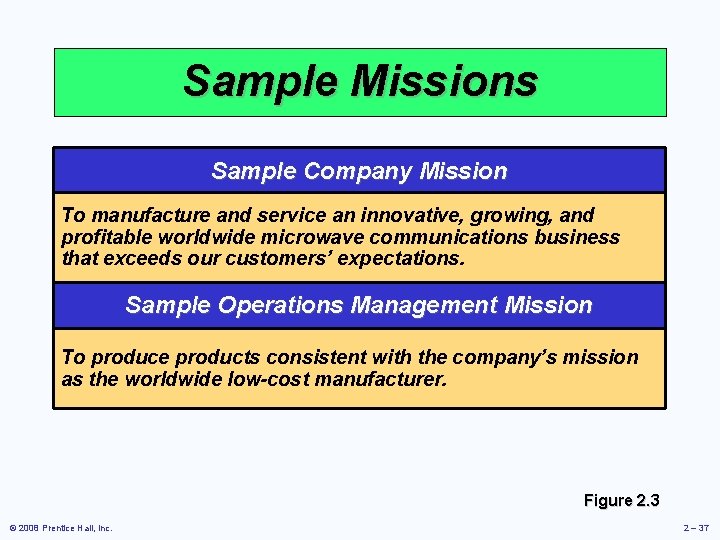 Sample Missions

Sample Company Mission

To manufacture and service an innovative, growing, and profitable worldwide microwave communications business that exceeds our customers' expectations.

Sample Operations Management Mission

To produce products consistent with the company's mission as the worldwide low-cost manufacturer.

Figure 2.3

© 2008 Prentice Hall, Inc.

2 – 37